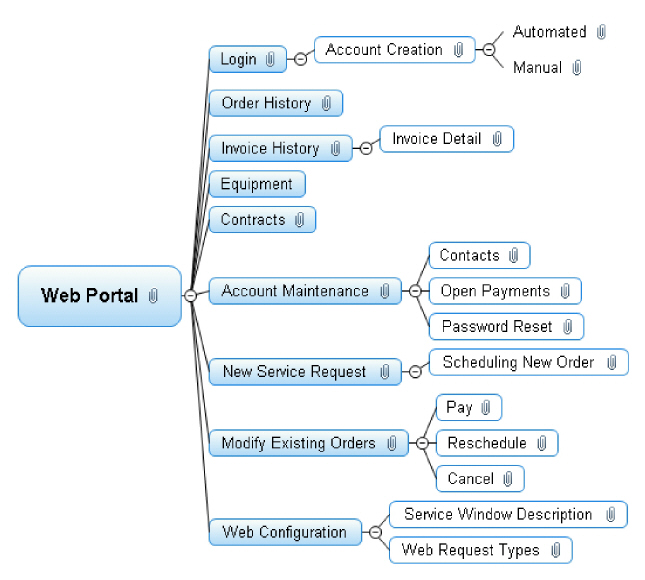 Web Portal

Login

Account Creation

Automated

Manual

Order History

Invoice History

Invoice Detail

Equipment

Contracts

Account Maintenance

Contacts

Open Payments

Password Reset

New Service Request

Scheduling New Order

Modify Existing Orders

Pay

Reschedule

Cancel

Web Configuration

Service Window Description

Web Request Types